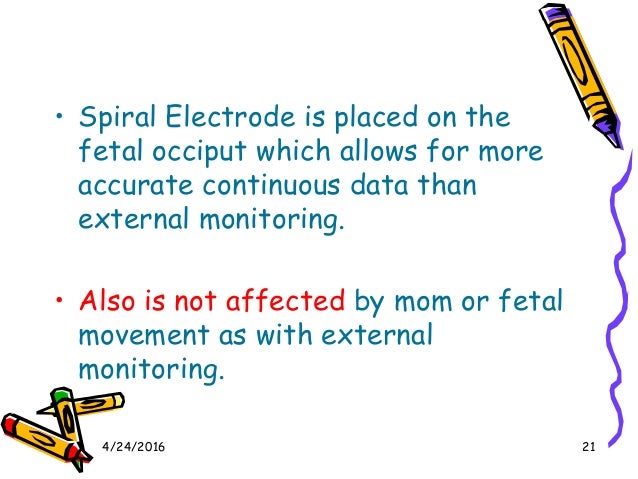 • Spiral Electrode is placed on the fetal occiput which allows for more accurate continuous data than external monitoring.

• Also is not affected by mom or fetal movement as with external monitoring.

4/24/2016

21